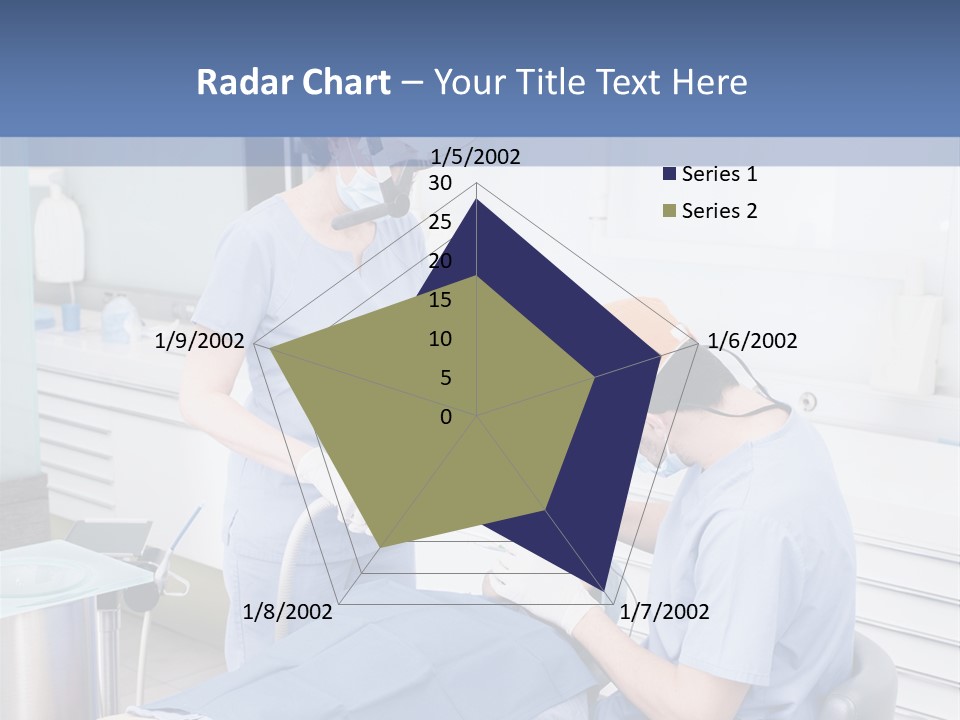 Radar Chart – Your Title Text Here

1/5/2002
30
25
20
15
10
5
0
1/6/2002
1/7/2002
1/8/2002
1/9/2002

Series 1
Series 2